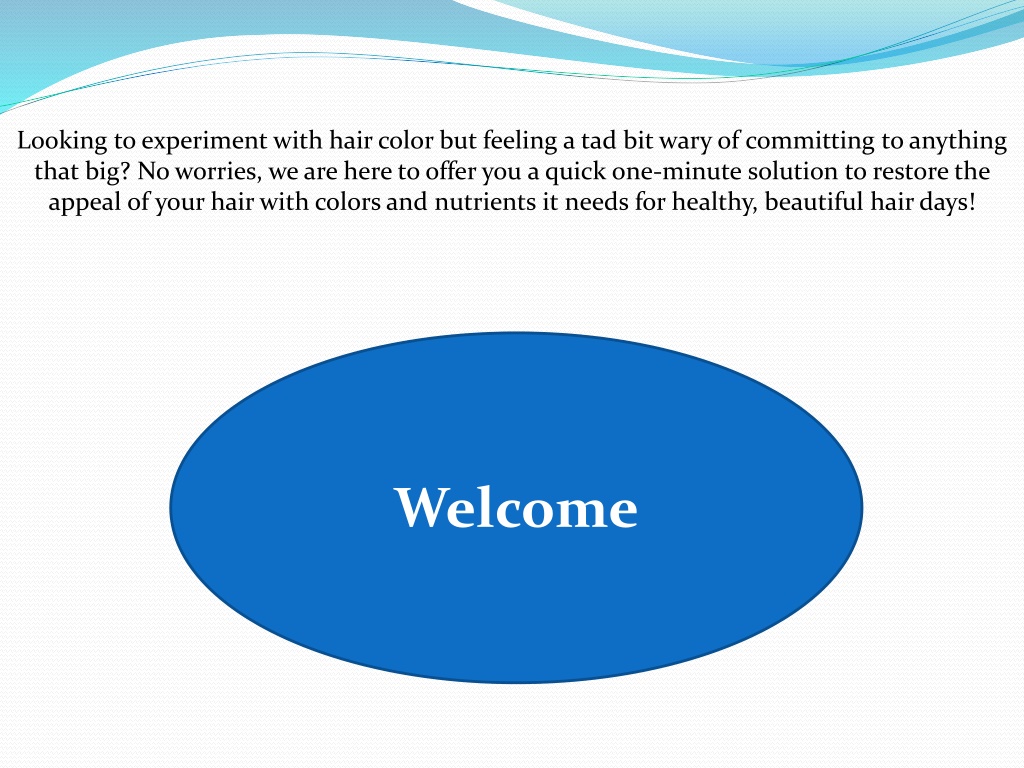 Looking to experiment with hair color but feeling a tad bit wary of committing to anything that big? No worries, we are here to offer you a quick one-minute solution to restore the appeal of your hair with colors and nutrients it needs for healthy, beautiful hair days!

Welcome